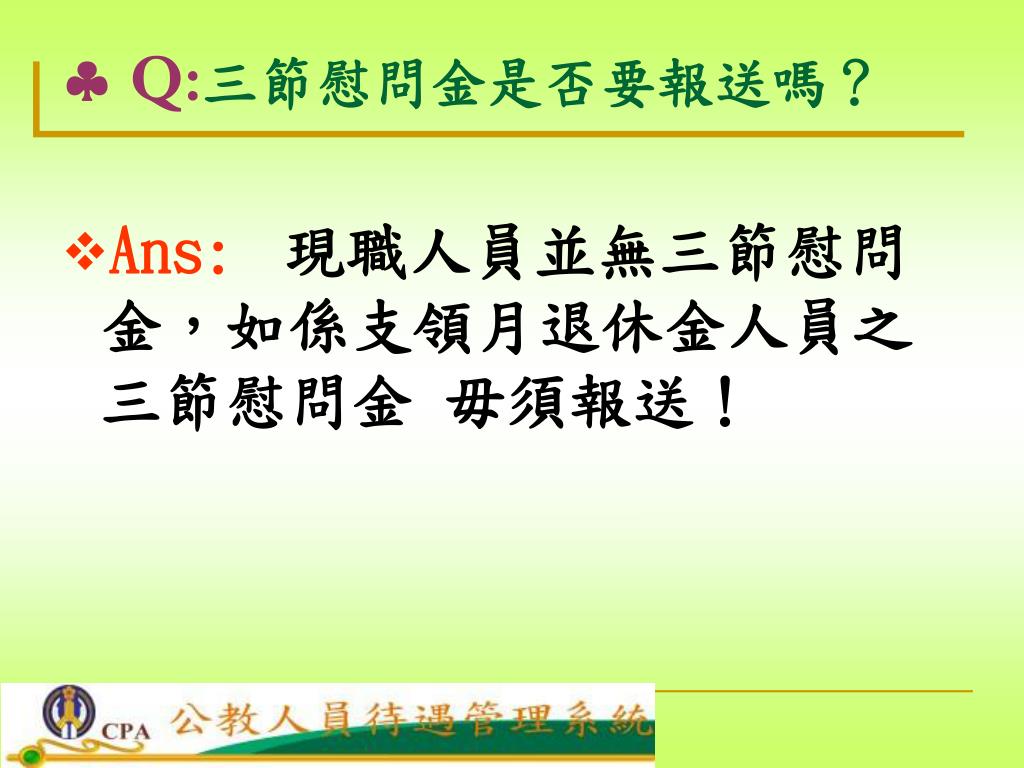 ♣ Q:三節慰問金是否要報送嗎？

❖Ans: 現職人員並無三節慰問金，如係支領月退休金人員之三節慰問金 毋須報送！

CPA 公教人員待遇管理系統